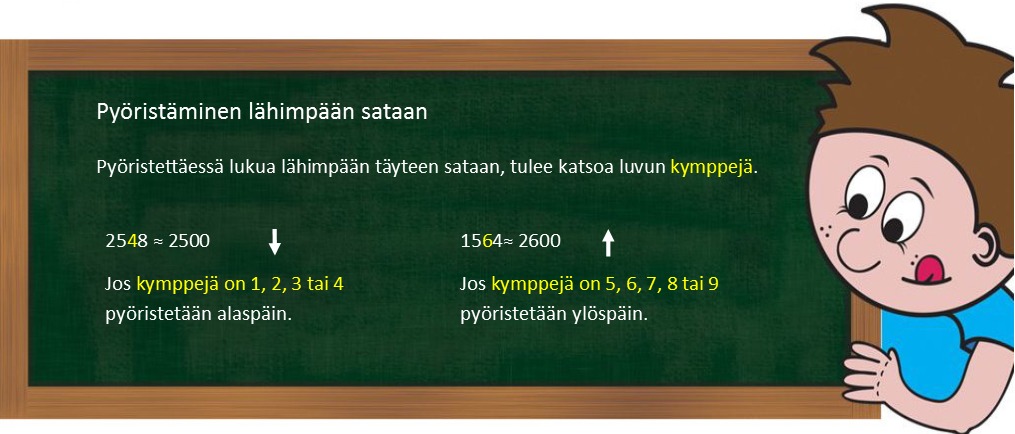 Pyöristäminen lähimpään sataan

Pyöristettäessä lukua lähimpään täyteen sataan, tulee katsoa luvun kymppejä.

2548 ≈ 2500

Jos kymppejä on 1, 2, 3 tai 4 pyöristetään alaspäin.

1564≈ 2600

Jos kymppejä on 5, 6, 7, 8 tai 9 pyöristetään ylöspäin.